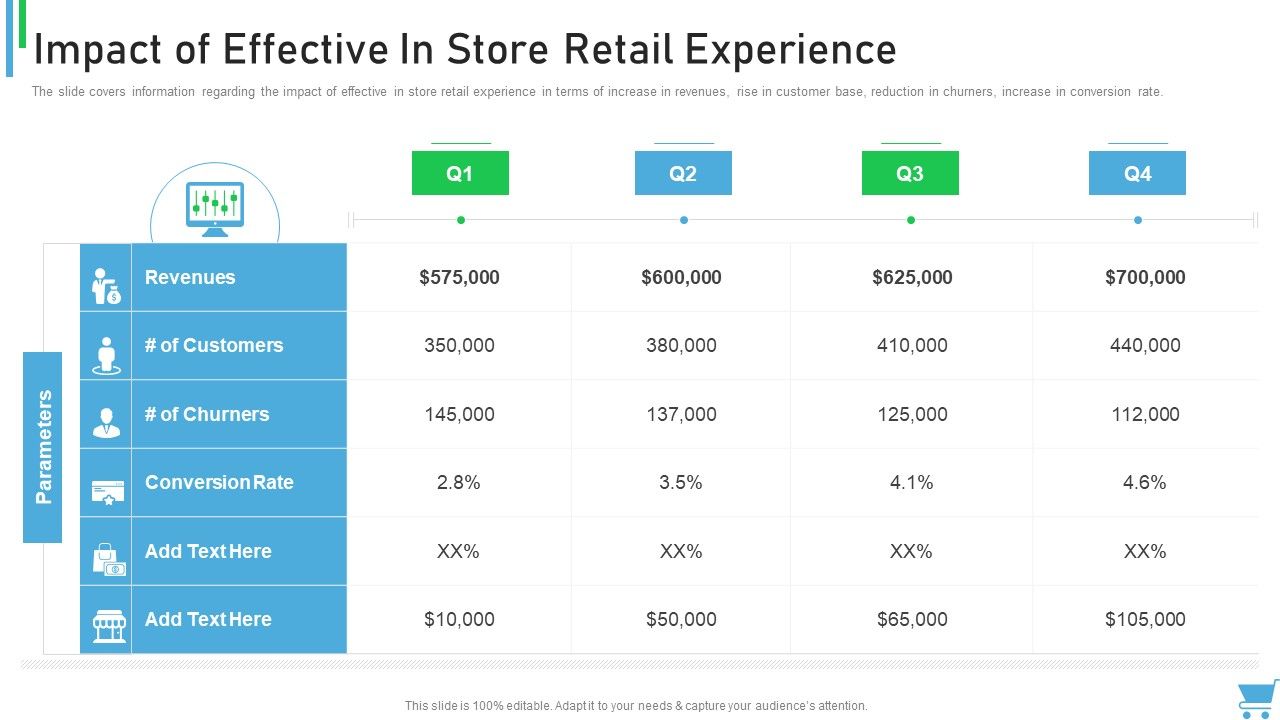 Impact of Effective In Store Retail Experience

The slide covers information regarding the impact of effective in store retail experience in terms of increase in revenues, rise in customer base, reduction in churners, increase in conversion rate.

Parameters

| | Q1 | Q2 | Q3 | Q4 |
|---|---|---|---|---|
| Revenues | $575,000 | $600,000 | $625,000 | $700,000 |
| # of Customers | 350,000 | 380,000 | 410,000 | 440,000 |
| # of Churners | 145,000 | 137,000 | 125,000 | 112,000 |
| Conversion Rate | 2.8% | 3.5% | 4.1% | 4.6% |
| Add Text Here | XX% | XX% | XX% | XX% |
| Add Text Here | $10,000 | $50,000 | $65,000 | $105,000 |

This slide is 100% editable. Adapt it to your needs & capture your audience's attention.